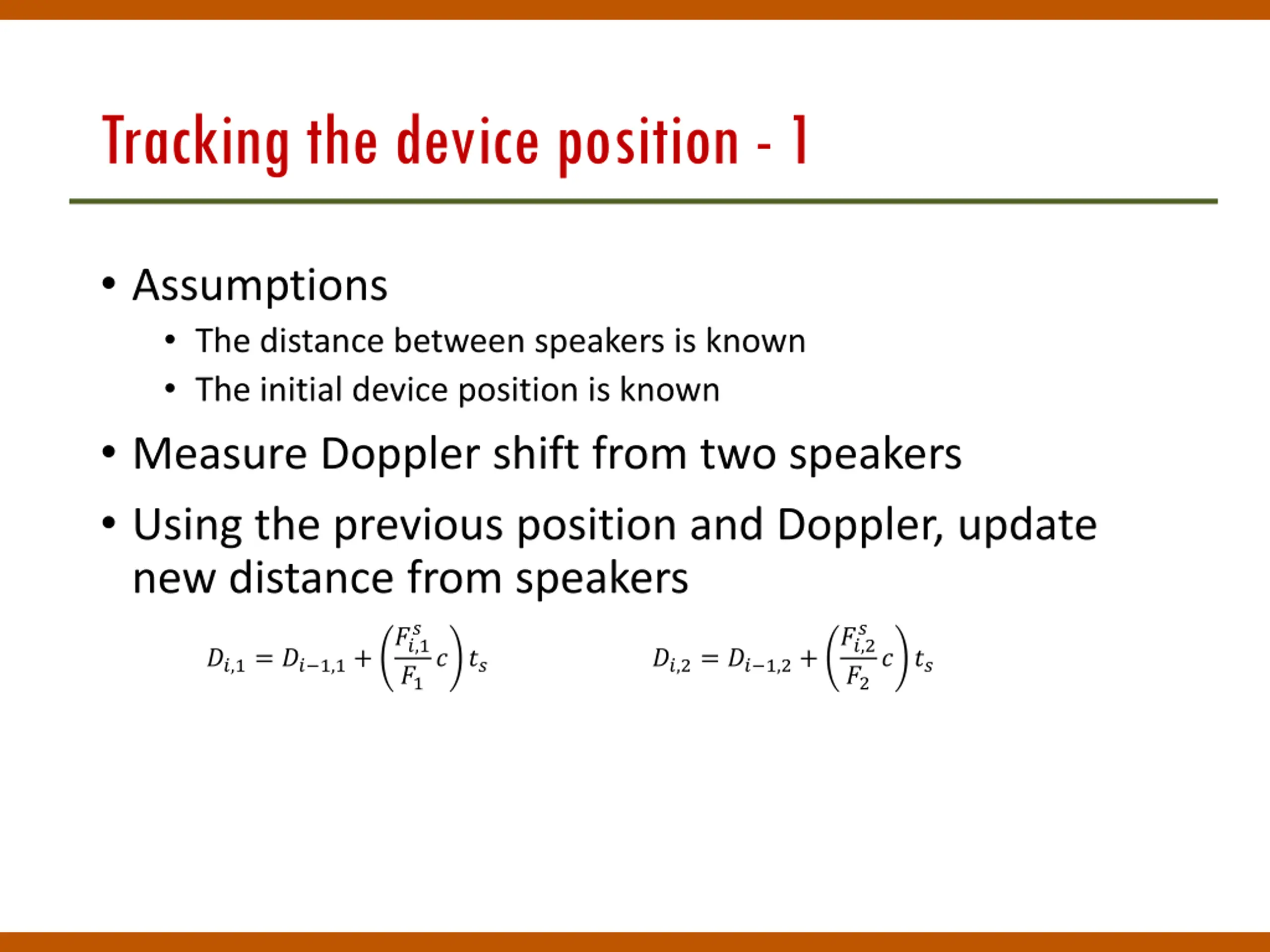 Tracking the device position - 1

• Assumptions
  • The distance between speakers is known
  • The initial device position is known
• Measure Doppler shift from two speakers
• Using the previous position and Doppler, update new distance from speakers

$D_{i,1} = D_{i-1,1} + \left(\frac{F_{i,1}^{s}}{F_1}c\right)t_s$ $D_{i,2} = D_{i-1,2} + \left(\frac{F_{i,2}^{s}}{F_2}c\right)t_s$